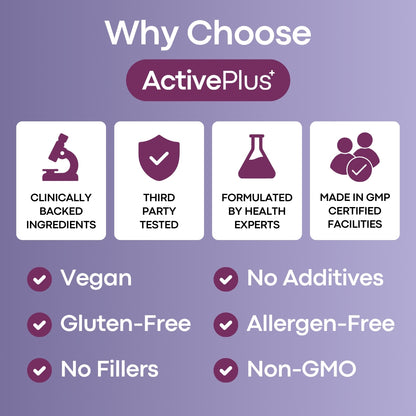 Why Choose

ActivePlus⁺

CLINICALLY BACKED INGREDIENTS

THIRD PARTY TESTED

FORMULATED BY HEALTH EXPERTS

MADE IN GMP CERTIFIED FACILITIES

Vegan

Gluten-Free

No Fillers

No Additives

Allergen-Free

Non-GMO